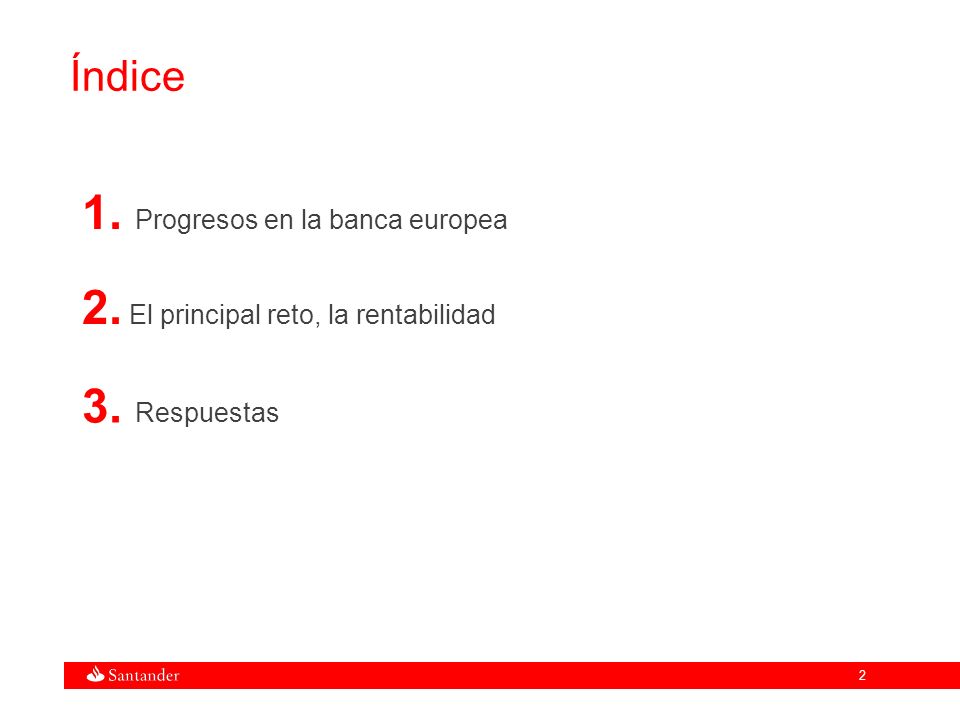 Índice

1. Progresos en la banca europea

2. El principal reto, la rentabilidad

3. Respuestas

Santander

2